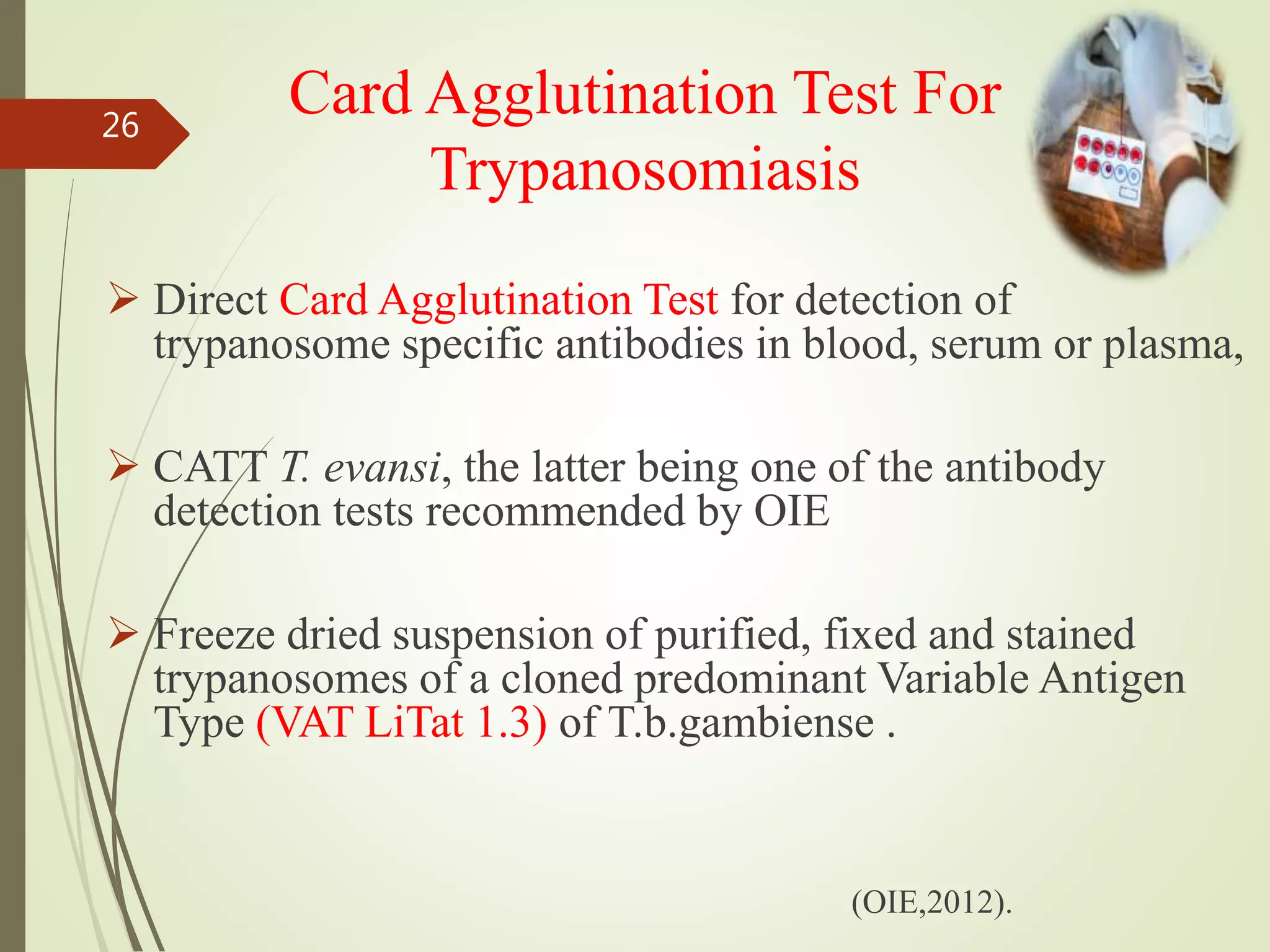 26

Card Agglutination Test For Trypanosomiasis

➢ Direct Card Agglutination Test for detection of trypanosome specific antibodies in blood, serum or plasma,

➢ CATT T. evansi, the latter being one of the antibody detection tests recommended by OIE

➢ Freeze dried suspension of purified, fixed and stained trypanosomes of a cloned predominant Variable Antigen Type (VAT LiTat 1.3) of T.b.gambiense .

(OIE,2012).